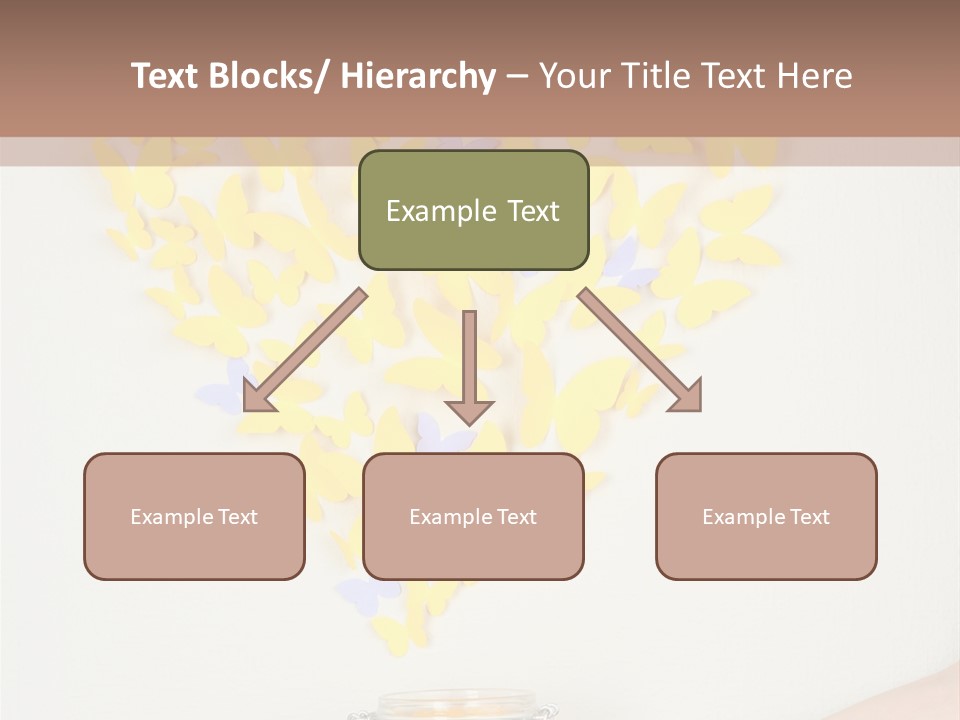 Text Blocks/ Hierarchy – Your Title Text Here

Example Text

Example Text

Example Text

Example Text